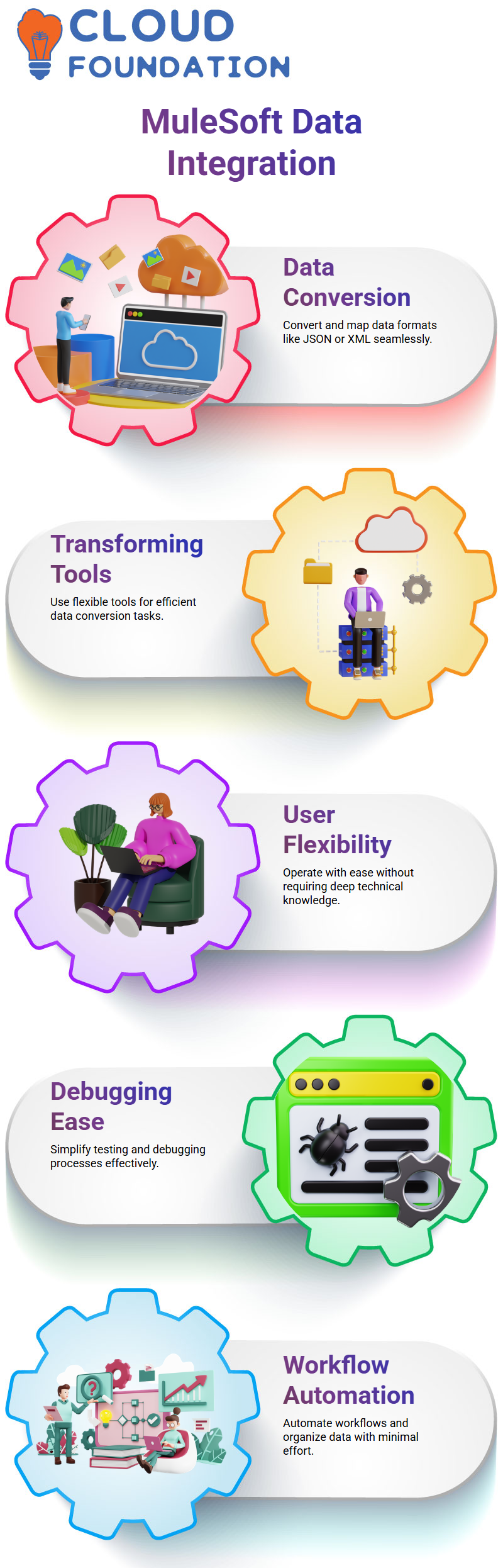 CLOUD FOUNDATION

MuleSoft Data Integration

Data Conversion

Convert and map data formats like JSON or XML seamlessly.

Transforming Tools

Use flexible tools for efficient data conversion tasks.

User Flexibility

Operate with ease without requiring deep technical knowledge.

Debugging Ease

Simplify testing and debugging processes effectively.

Workflow Automation

Automate workflows and organize data with minimal effort.